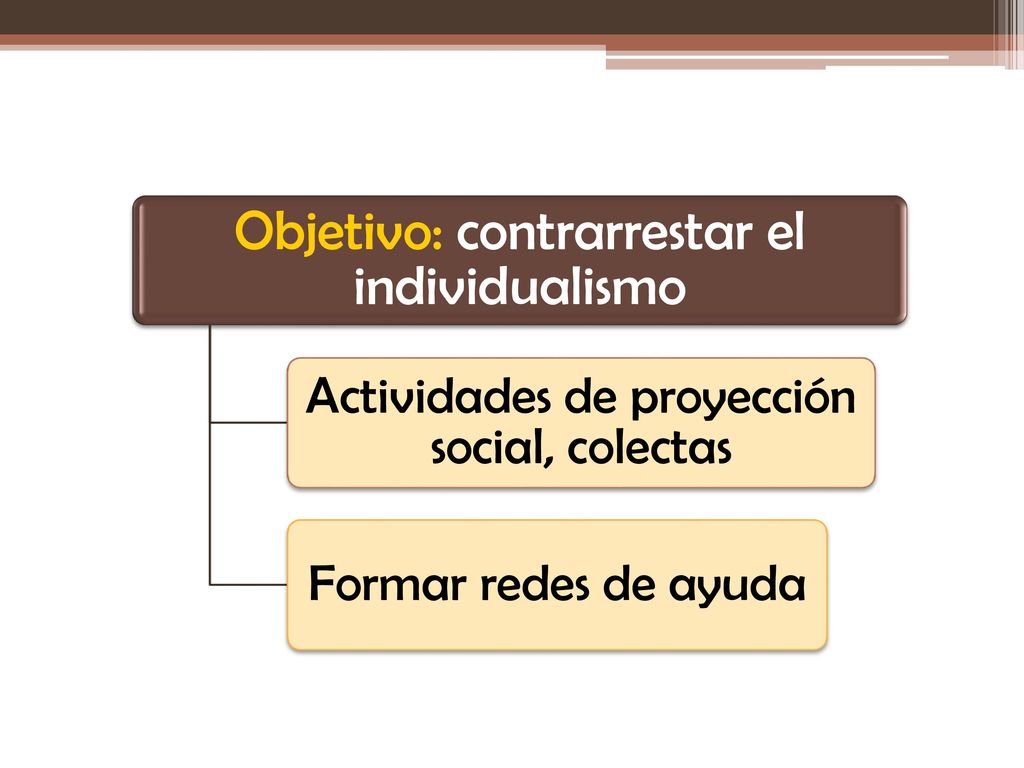 Objetivo: contrarrestar el individualismo

Actividades de proyección social, colectas

Formar redes de ayuda